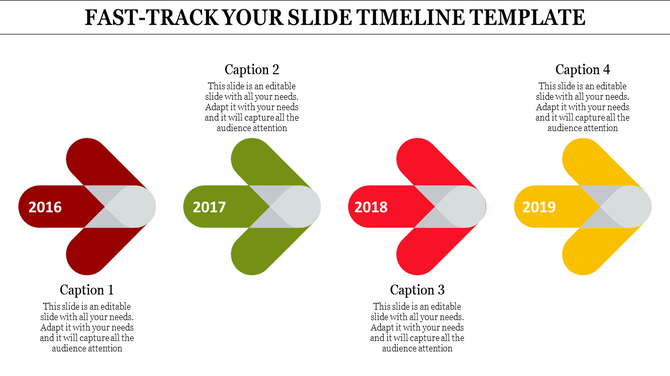 FAST-TRACK YOUR SLIDE TIMELINE TEMPLATE

Caption 2
This slide is an editable slide with all your needs. Adapt it with your needs and it will capture all the audience attention

Caption 4
This slide is an editable slide with all your needs. Adapt it with your needs and it will capture all the audience attention

2016

2017

2018

2019

Caption 1
This slide is an editable slide with all your needs. Adapt it with your needs and it will capture all the audience attention

Caption 3
This slide is an editable slide with all your needs. Adapt it with your needs and it will capture all the audience attention